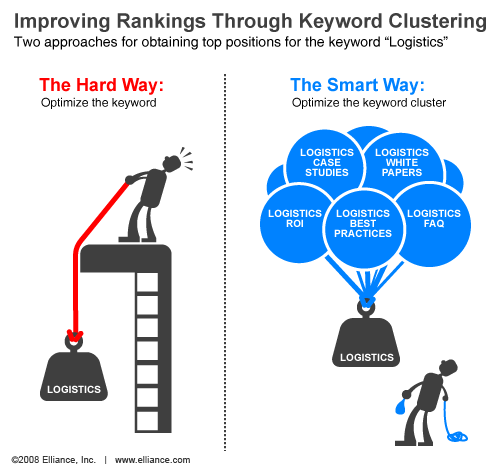 Improving Rankings Through Keyword Clustering
Two approaches for obtaining top positions for the keyword “Logistics”

The Hard Way:
Optimize the keyword

LOGISTICS

The Smart Way:
Optimize the keyword cluster

LOGISTICS CASE STUDIES

LOGISTICS WHITE PAPERS

LOGISTICS ROI

LOGISTICS BEST PRACTICES

LOGISTICS FAQ

LOGISTICS

©2008 Elliance, Inc. | www.elliance.com